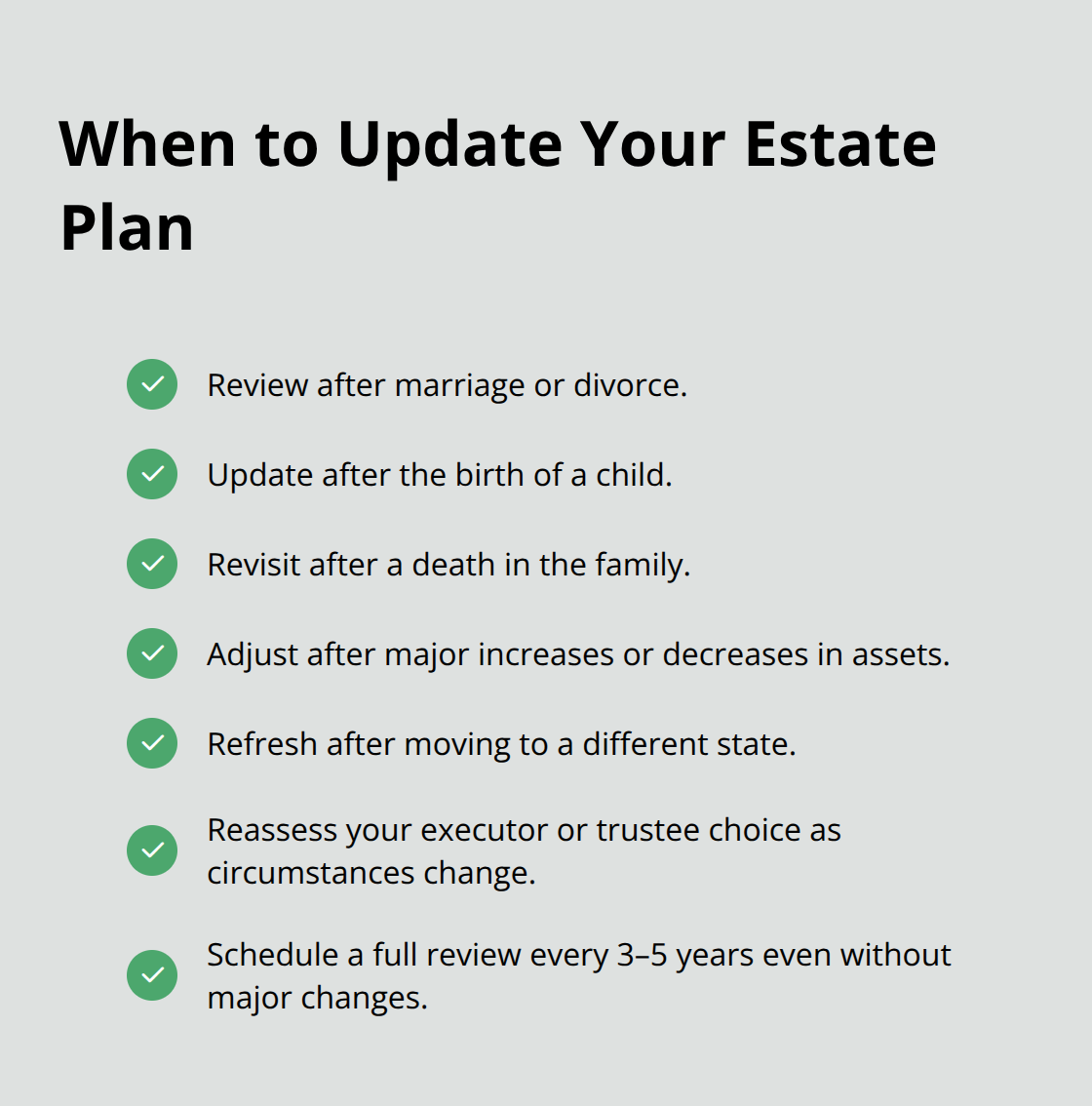 When to Update Your Estate Plan

Review after marriage or divorce.

Update after the birth of a child.

Revisit after a death in the family.

Adjust after major increases or decreases in assets.

Refresh after moving to a different state.

Reassess your executor or trustee choice as circumstances change.

Schedule a full review every 3–5 years even without major changes.